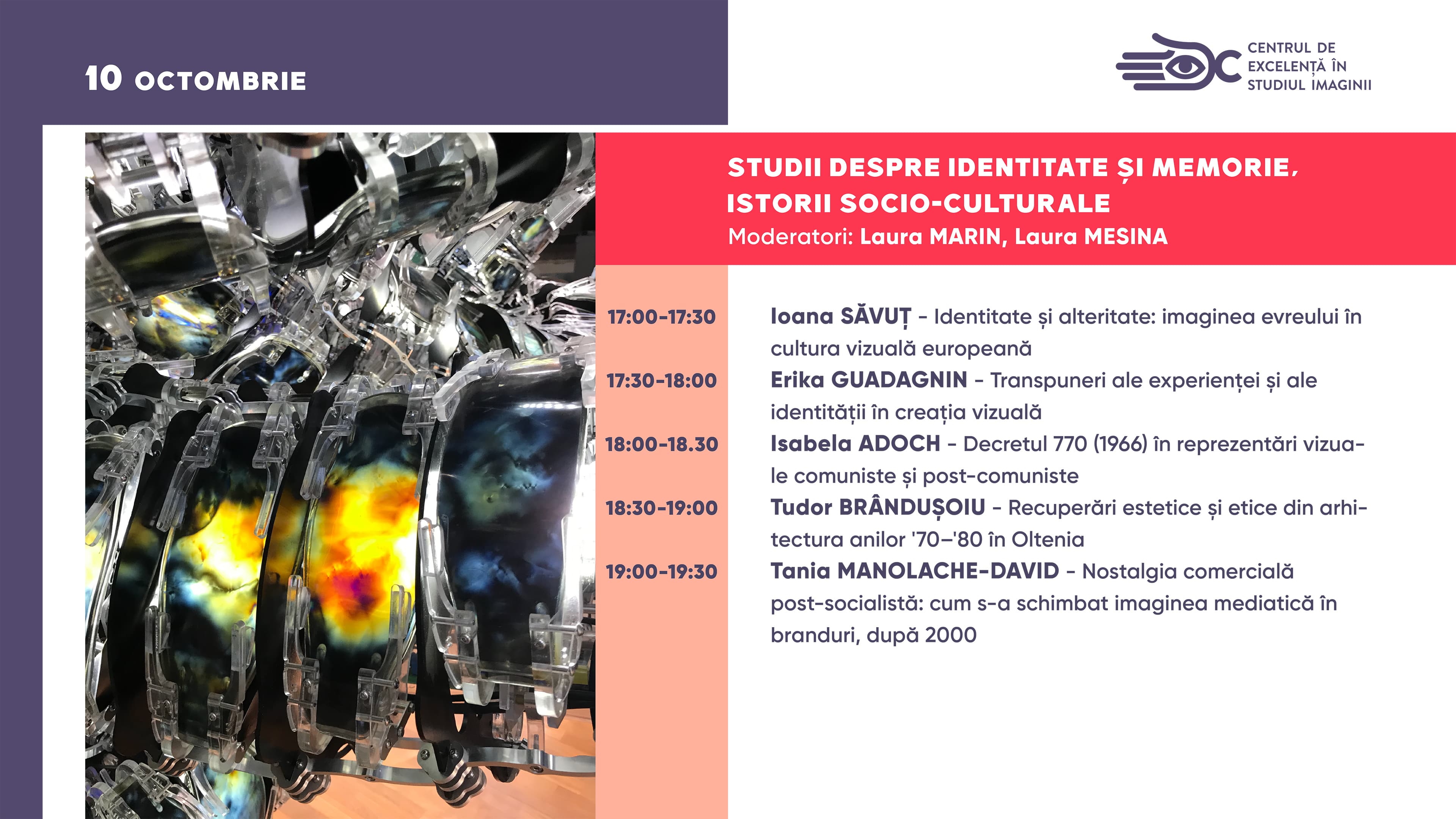 10 OCTOMBRIE

CENTRUL DE EXCELENȚĂ ÎN STUDIUL IMAGINII

STUDII DESPRE IDENTITATE ȘI MEMORIE, ISTORII SOCIO-CULTURALE
Moderatori: Laura MARIN, Laura MESINA

17:00-17:30 Ioana SĂVUȚ - Identitate și alteritate: imaginea evreului în cultura vizuală europeană

17:30-18:00 Erika GUADAGNIN - Transpuneri ale experienței și ale identității în creația vizuală

18:00-18.30 Isabela ADOCH - Decretul 770 (1966) în reprezentări vizuale comuniste și post-comuniste

18:30-19:00 Tudor BRÂNDUȘOIU - Recuperări estetice și etice din arhitectura anilor '70–'80 în Oltenia

19:00-19:30 Tania MANOLACHE-DAVID - Nostalgia comercială post-socialistă: cum s-a schimbat imaginea mediatică în branduri, după 2000